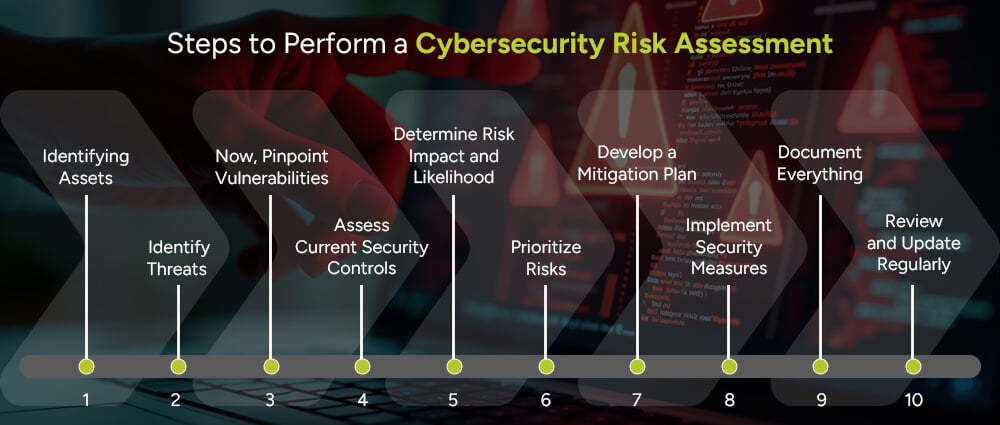 Steps to Perform a Cybersecurity Risk Assessment

Identifying Assets

Identify Threats

Now, Pinpoint Vulnerabilities

Assess Current Security Controls

Determine Risk Impact and Likelihood

Prioritize Risks

Develop a Mitigation Plan

Implement Security Measures

Document Everything

Review and Update Regularly

1 2 3 4 5 6 7 8 9 10